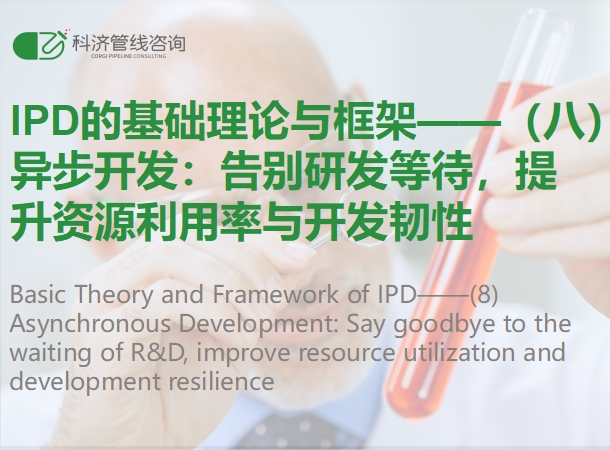 科济管线咨询
CORGI PIPELINE CONSULTING

IPD的基础理论与框架——（八）异步开发：告别研发等待，提升资源利用率与开发韧性

Basic Theory and Framework of IPD——(8) Asynchronous Development: Say goodbye to the waiting of R&D, improve resource utilization and development resilience